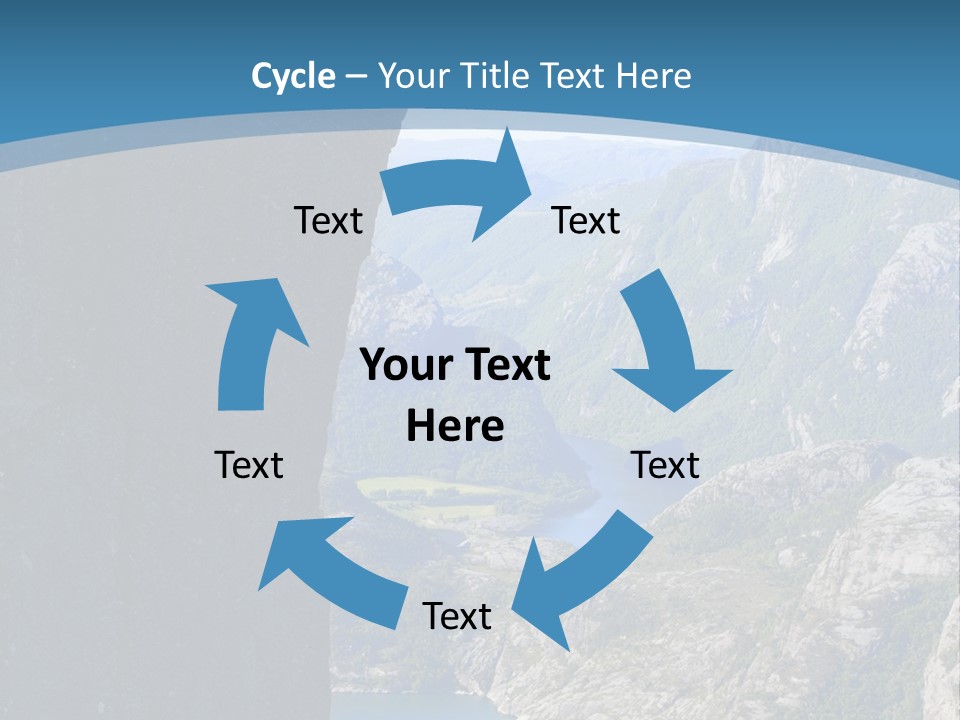 Cycle – Your Title Text Here

Text

Text

Your Text Here

Text

Text

Text